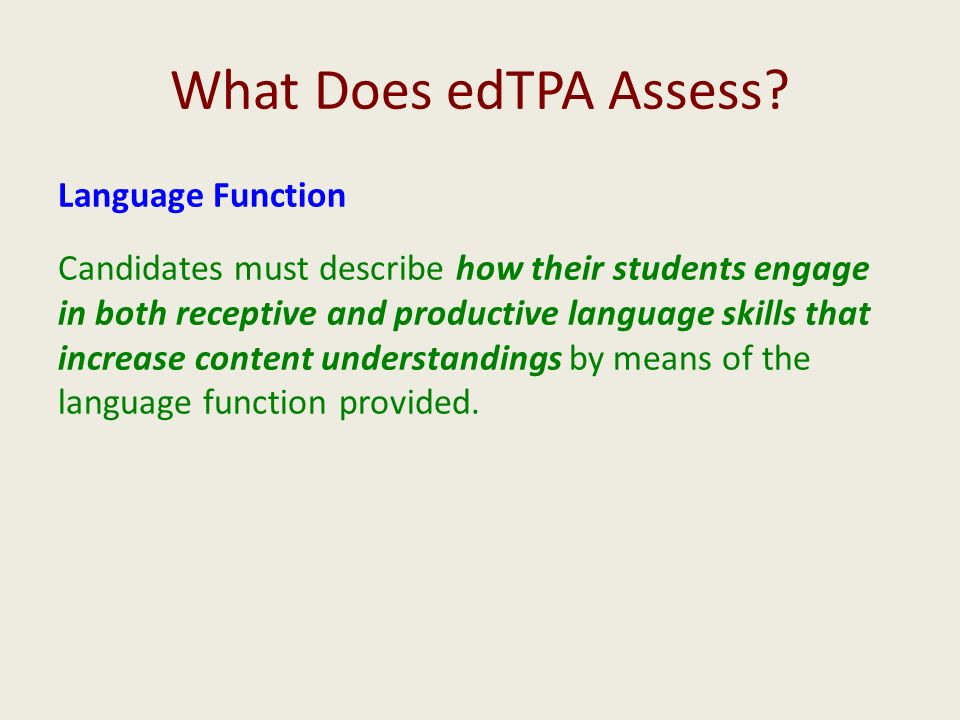 What Does edTPA Assess?

Language Function

Candidates must describe how their students engage in both receptive and productive language skills that increase content understandings by means of the language function provided.